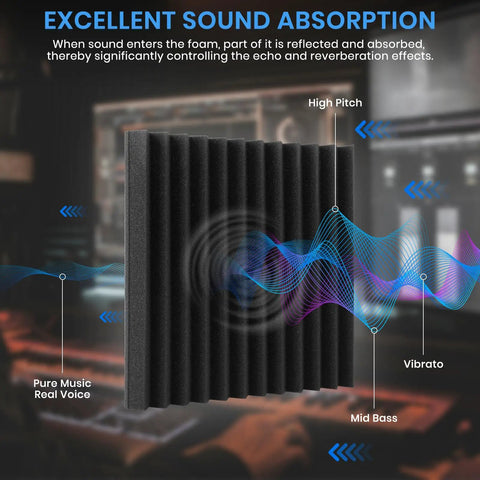 EXCELLENT SOUND ABSORPTION

When sound enters the foam, part of it is reflected and absorbed, thereby significantly controlling the echo and reverberation effects.

High Pitch

Pure Music
Real Voice

Vibrato

Mid Bass